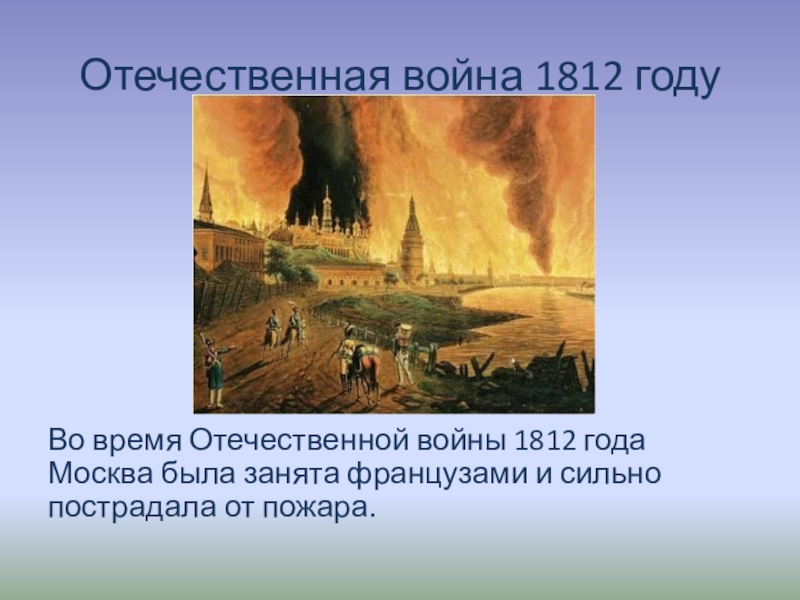 Отечественная война 1812 году

Во время Отечественной войны 1812 года Москва была занята французами и сильно пострадала от пожара.